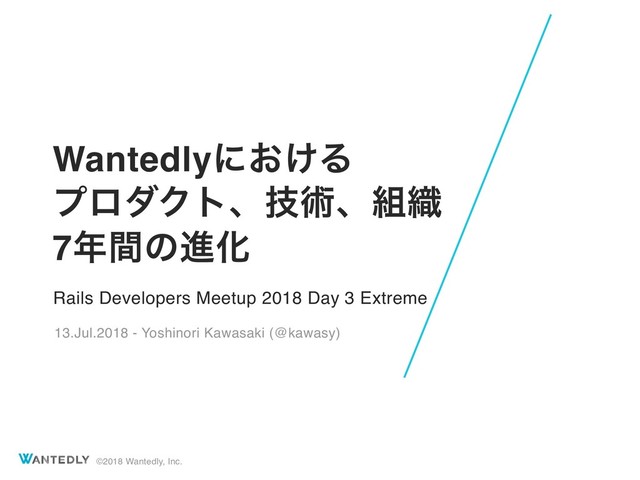 Wantedlyにおける
プロダクト、技術、組織
7年間の進化

Rails Developers Meetup 2018 Day 3 Extreme

13.Jul.2018 - Yoshinori Kawasaki (@kawasy)

WANTEDLY ©2018 Wantedly, Inc.